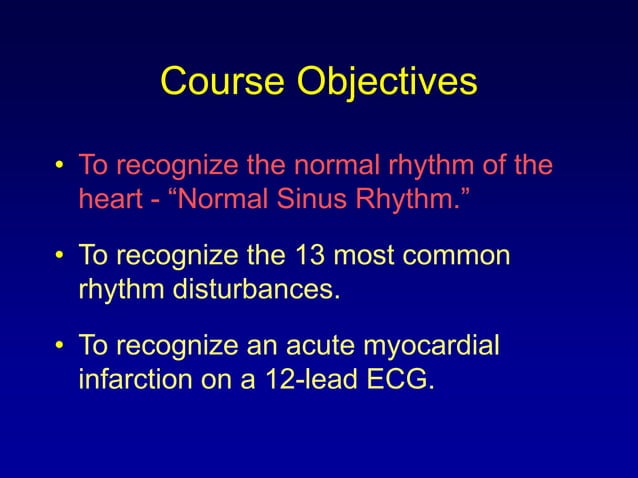 Course Objectives

• To recognize the normal rhythm of the heart - “Normal Sinus Rhythm.”

• To recognize the 13 most common rhythm disturbances.

• To recognize an acute myocardial infarction on a 12-lead ECG.